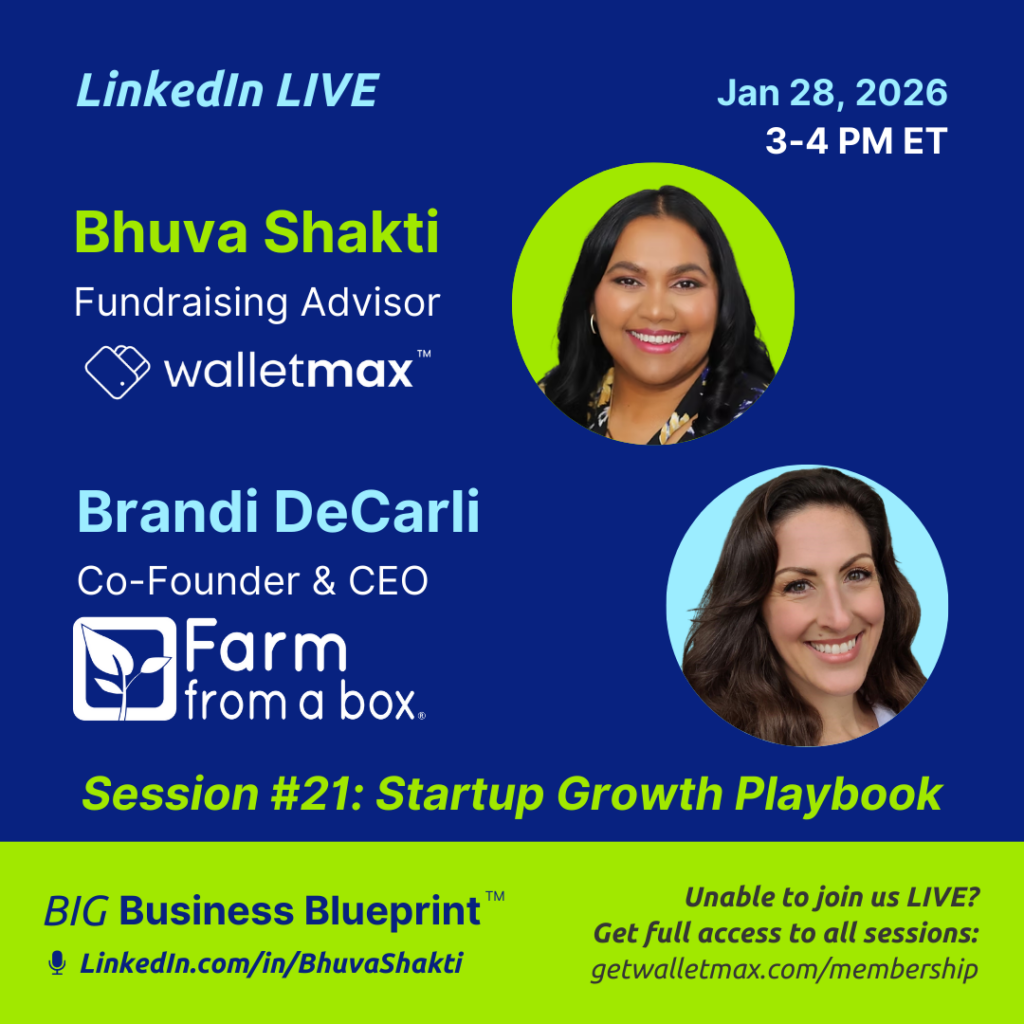 LinkedIn LIVE

Jan 28, 2026
3-4 PM ET

Bhuva Shakti
Fundraising Advisor
walletmax™

Brandi DeCarli
Co-Founder & CEO
Farm from a box®

Session #21: Startup Growth Playbook

BIG Business Blueprint™
LinkedIn.com/in/BhuvaShakti

Unable to join us LIVE?
Get full access to all sessions:
getwalletmax.com/membership